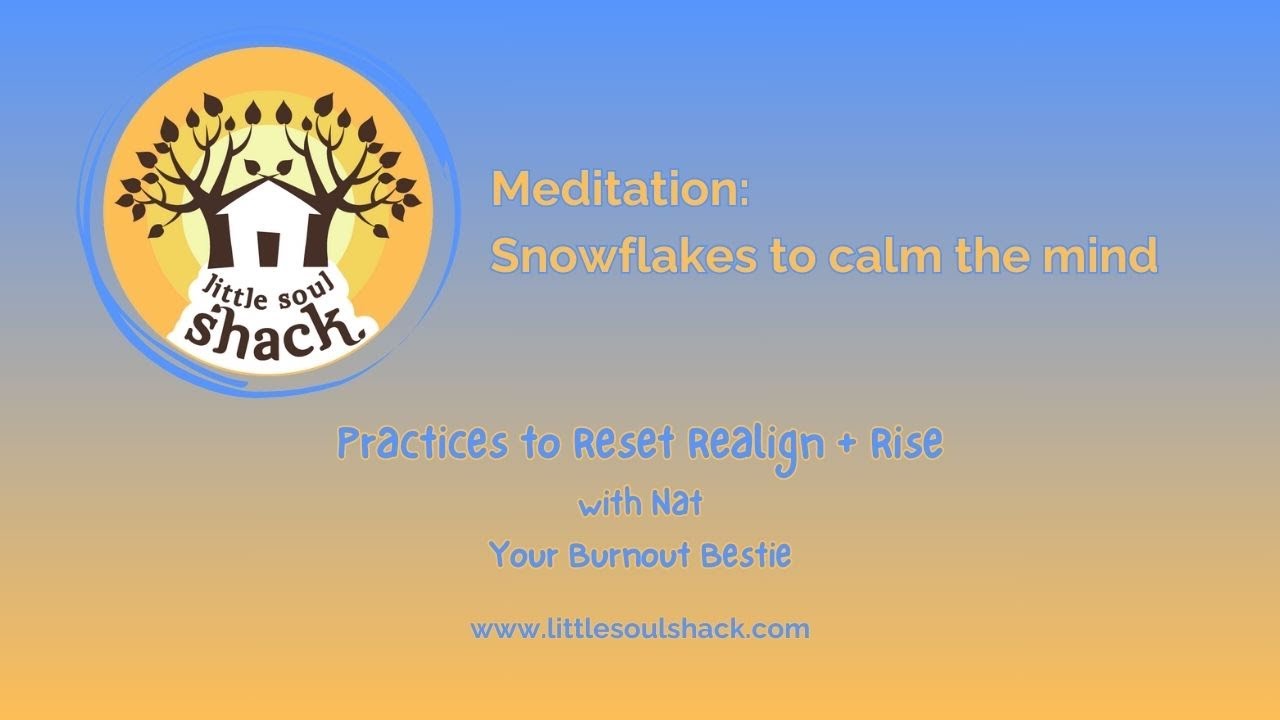 little soul shack.

Meditation:
Snowflakes to calm the mind

Practices to Reset Realign + Rise
with Nat
Your Burnout Bestie

www.littlesoulshack.com